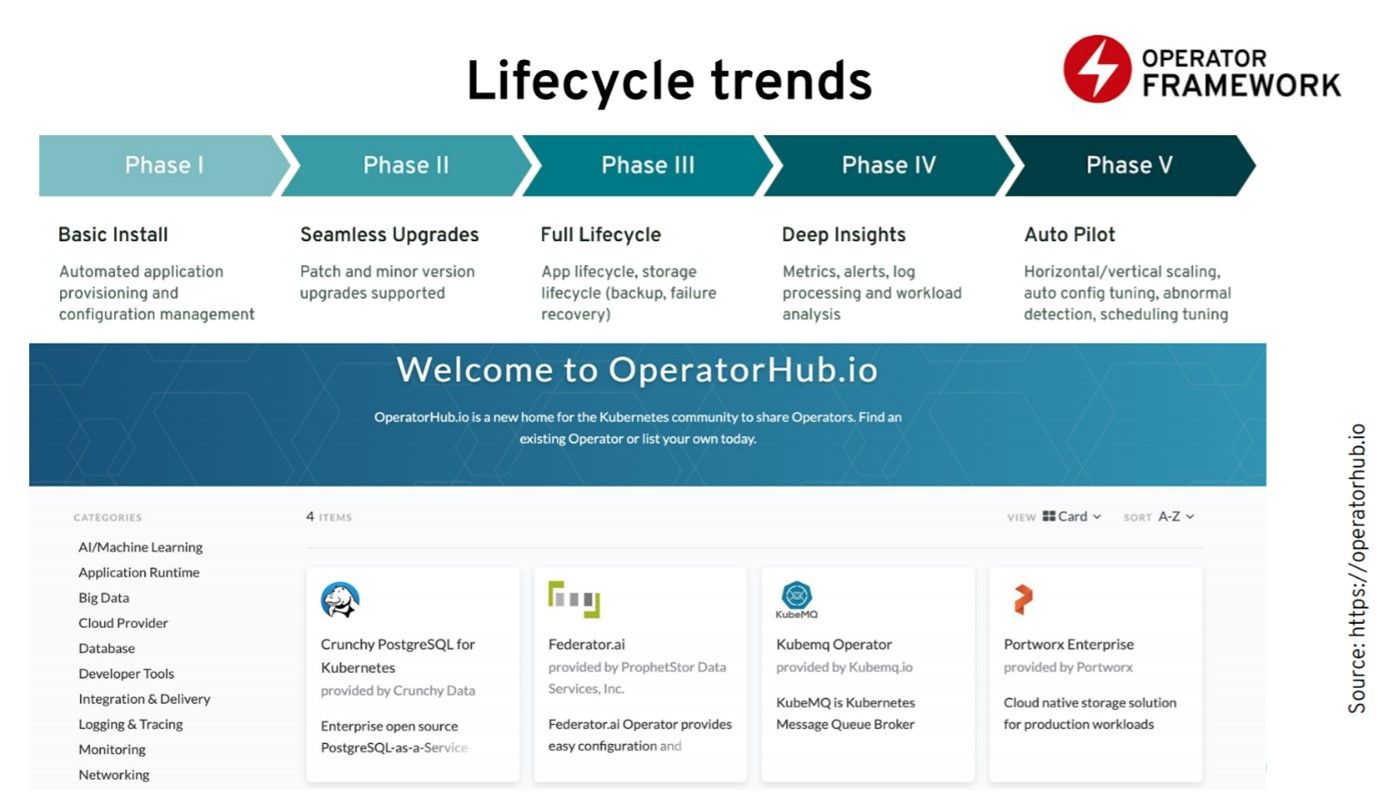 Lifecycle trends

OPERATOR FRAMEWORK

Phase I
Phase II
Phase III
Phase IV
Phase V

Basic Install
Automated application provisioning and configuration management

Seamless Upgrades
Patch and minor version upgrades supported

Full Lifecycle
App lifecycle, storage lifecycle (backup, failure recovery)

Deep Insights
Metrics, alerts, log processing and workload analysis

Auto Pilot
Horizontal/vertical scaling, auto config tuning, abnormal detection, scheduling tuning

Welcome to OperatorHub.io

OperatorHub.io is a new home for the Kubernetes community to share Operators. Find an existing Operator or list your own today.

CATEGORIES
AI/Machine Learning
Application Runtime
Big Data
Cloud Provider
Database
Developer Tools
Integration & Delivery
Logging & Tracing
Monitoring
Networking

4 ITEMS

VIEW Card SORT A-Z

Crunchy PostgreSQL for Kubernetes
provided by Crunchy Data
Enterprise open source PostgreSQL-as-a-Service

Federator.ai
provided by ProphetStor Data Services, Inc.
Federator.ai Operator provides easy configuration and

KubeMQ
Kubemq Operator
provided by Kubemq.io
KubeMQ is Kubernetes Message Queue Broker

Portworx Enterprise
provided by Portworx
Cloud native storage solution for production workloads

Source: https://operatorhub.io